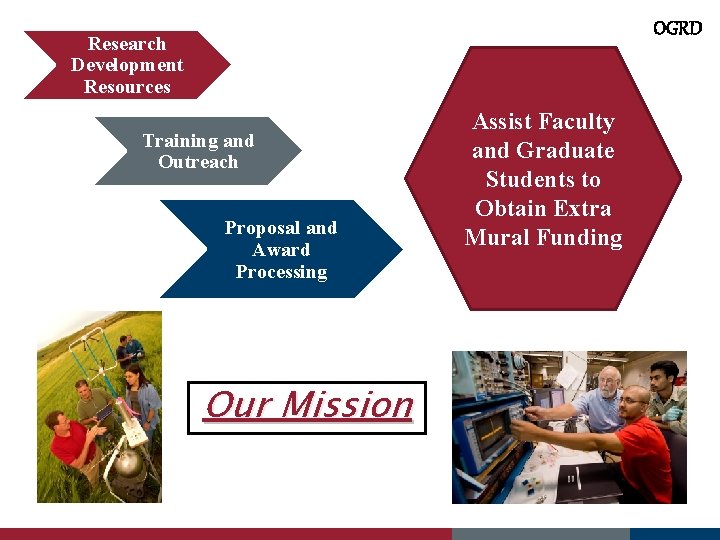 OGRD

Research Development Resources

Training and Outreach

Proposal and Award Processing

Assist Faculty and Graduate Students to Obtain Extra Mural Funding

Our Mission